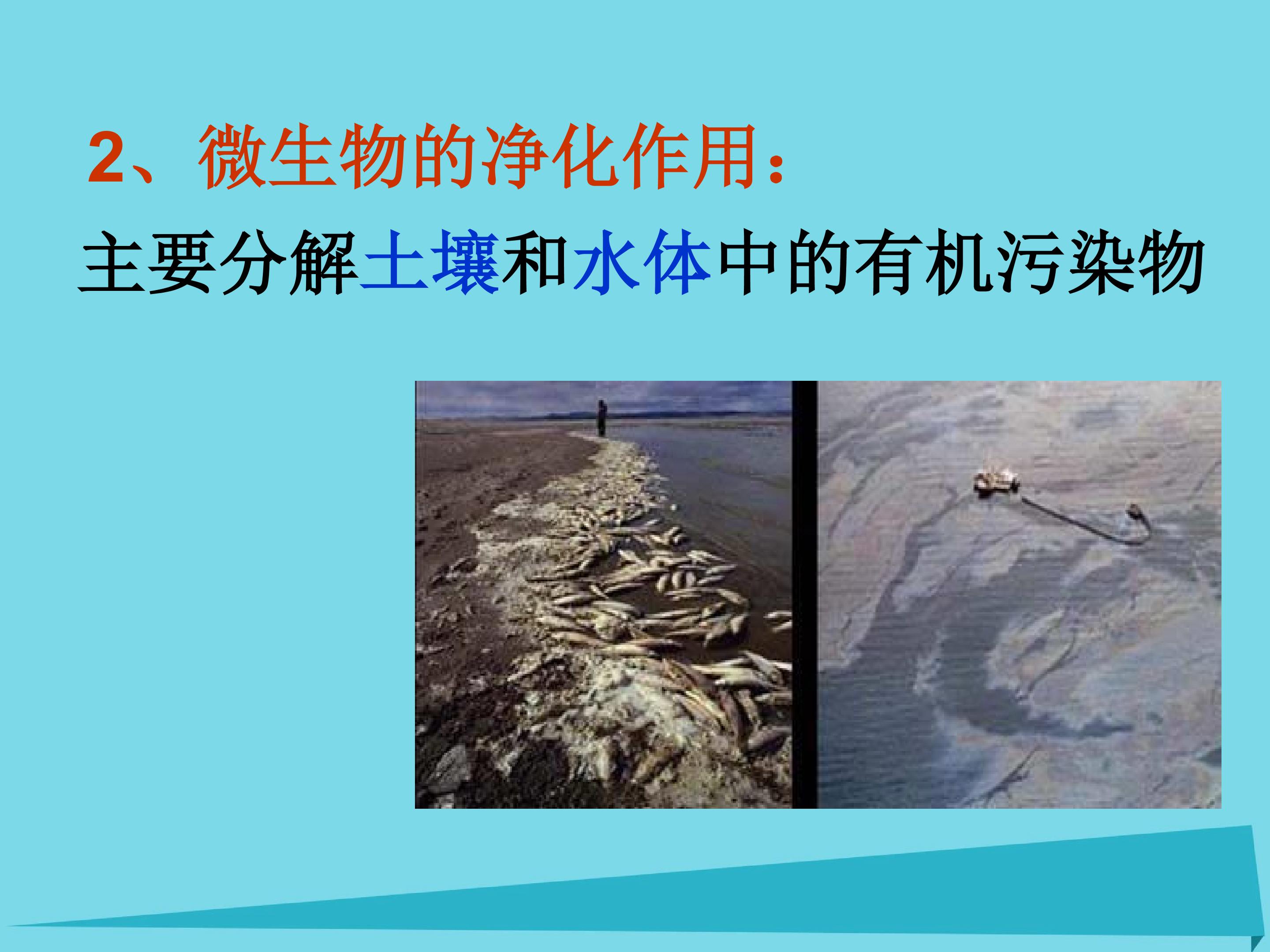 2、微生物的净化作用：

主要分解土壤和水体中的有机污染物